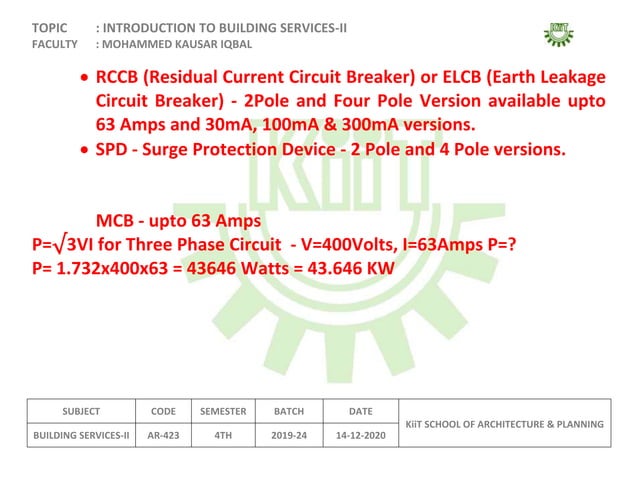 TOPIC : INTRODUCTION TO BUILDING SERVICES-II
FACULTY : MOHAMMED KAUSAR IQBAL

KIIT

• RCCB (Residual Current Circuit Breaker) or ELCB (Earth Leakage Circuit Breaker) - 2Pole and Four Pole Version available upto 63 Amps and 30mA, 100mA & 300mA versions.
• SPD - Surge Protection Device - 2 Pole and 4 Pole versions.

MCB - upto 63 Amps
P=$\sqrt{3}$VI for Three Phase Circuit - V=400Volts, I=63Amps P=?
P= 1.732x400x63 = 43646 Watts = 43.646 KW

| SUBJECT | CODE | SEMESTER | BATCH | DATE | KiiT SCHOOL OF ARCHITECTURE & PLANNING |
|---|---|---|---|---|---|
| BUILDING SERVICES-II | AR-423 | 4TH | 2019-24 | 14-12-2020 | |